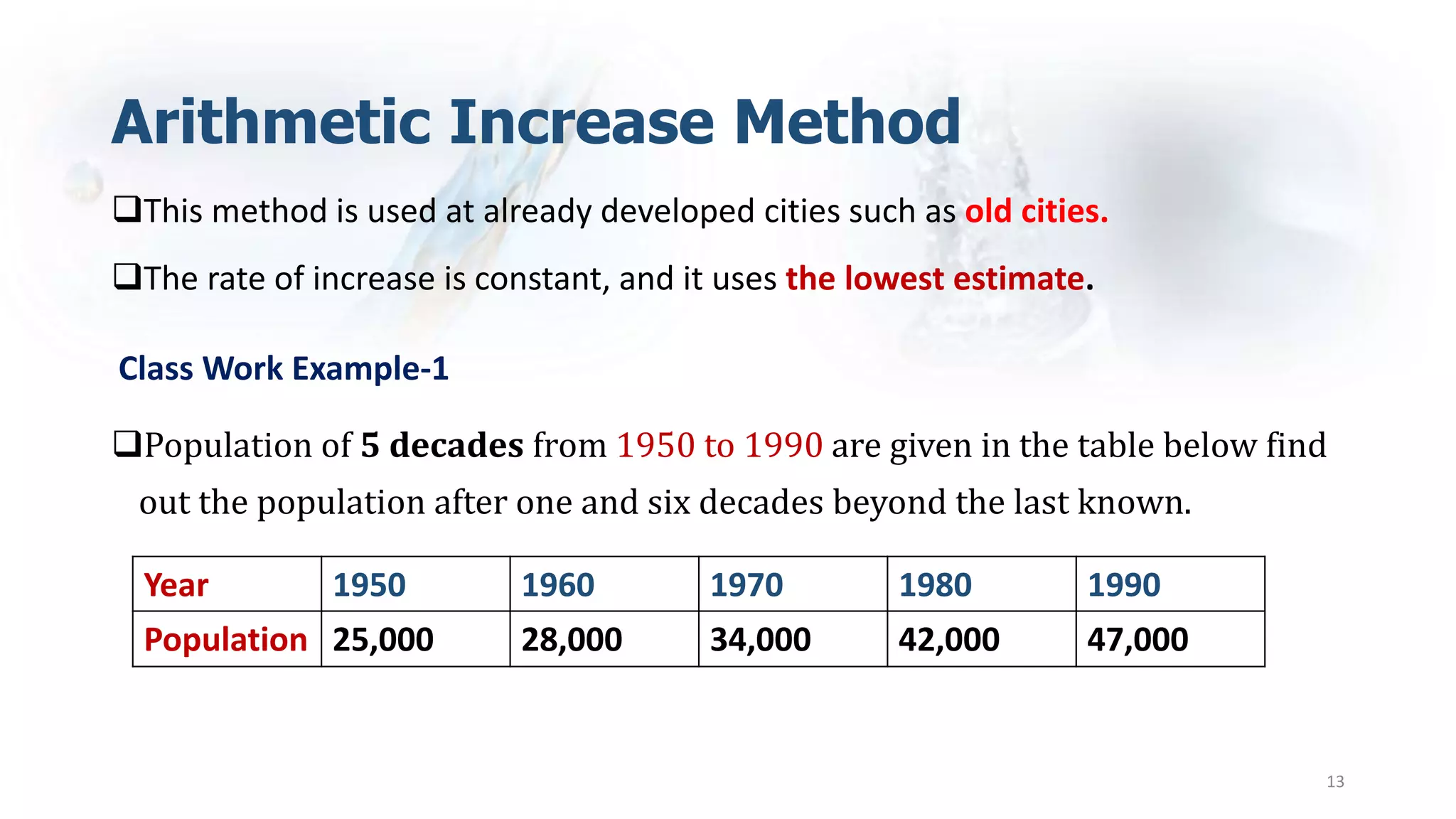 Arithmetic Increase Method

❑This method is used at already developed cities such as old cities.

❑The rate of increase is constant, and it uses the lowest estimate.

Class Work Example-1

❑Population of 5 decades from 1950 to 1990 are given in the table below find out the population after one and six decades beyond the last known.

| Year | 1950 | 1960 | 1970 | 1980 | 1990 |
|---|---|---|---|---|---|
| Population | 25,000 | 28,000 | 34,000 | 42,000 | 47,000 |

13